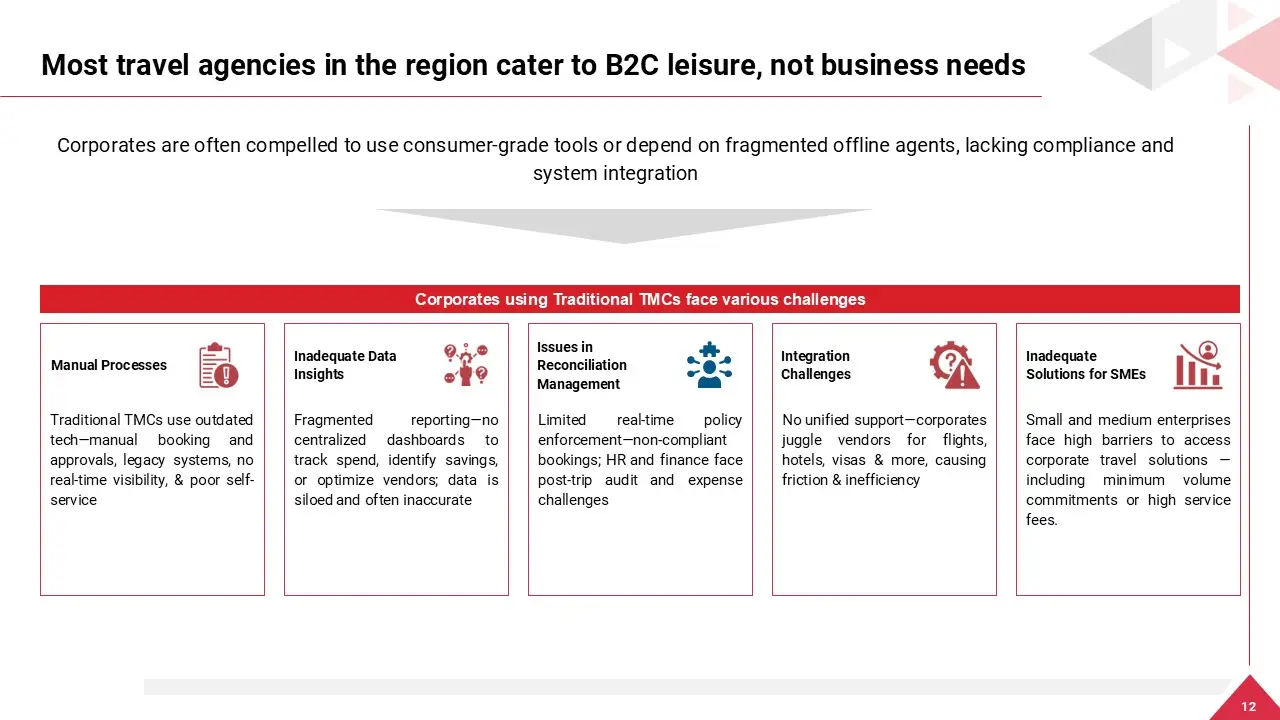 Most travel agencies in the region cater to B2C leisure, not business needs

Corporates are often compelled to use consumer-grade tools or depend on fragmented offline agents, lacking compliance and system integration

Corporates using Traditional TMCs face various challenges

Manual Processes

Traditional TMCs use outdated tech—manual booking and approvals, legacy systems, no real-time visibility, & poor self-service

Inadequate Data Insights

Fragmented reporting—no centralized dashboards to track spend, identify savings, or optimize vendors; data is siloed and often inaccurate

Issues in Reconciliation Management

Limited real-time policy enforcement—non-compliant bookings; HR and finance face post-trip audit and expense challenges

Integration Challenges

No unified support—corporates juggle vendors for flights, hotels, visas & more, causing friction & inefficiency

Inadequate Solutions for SMEs

Small and medium enterprises face high barriers to access corporate travel solutions — including minimum volume commitments or high service fees.

12